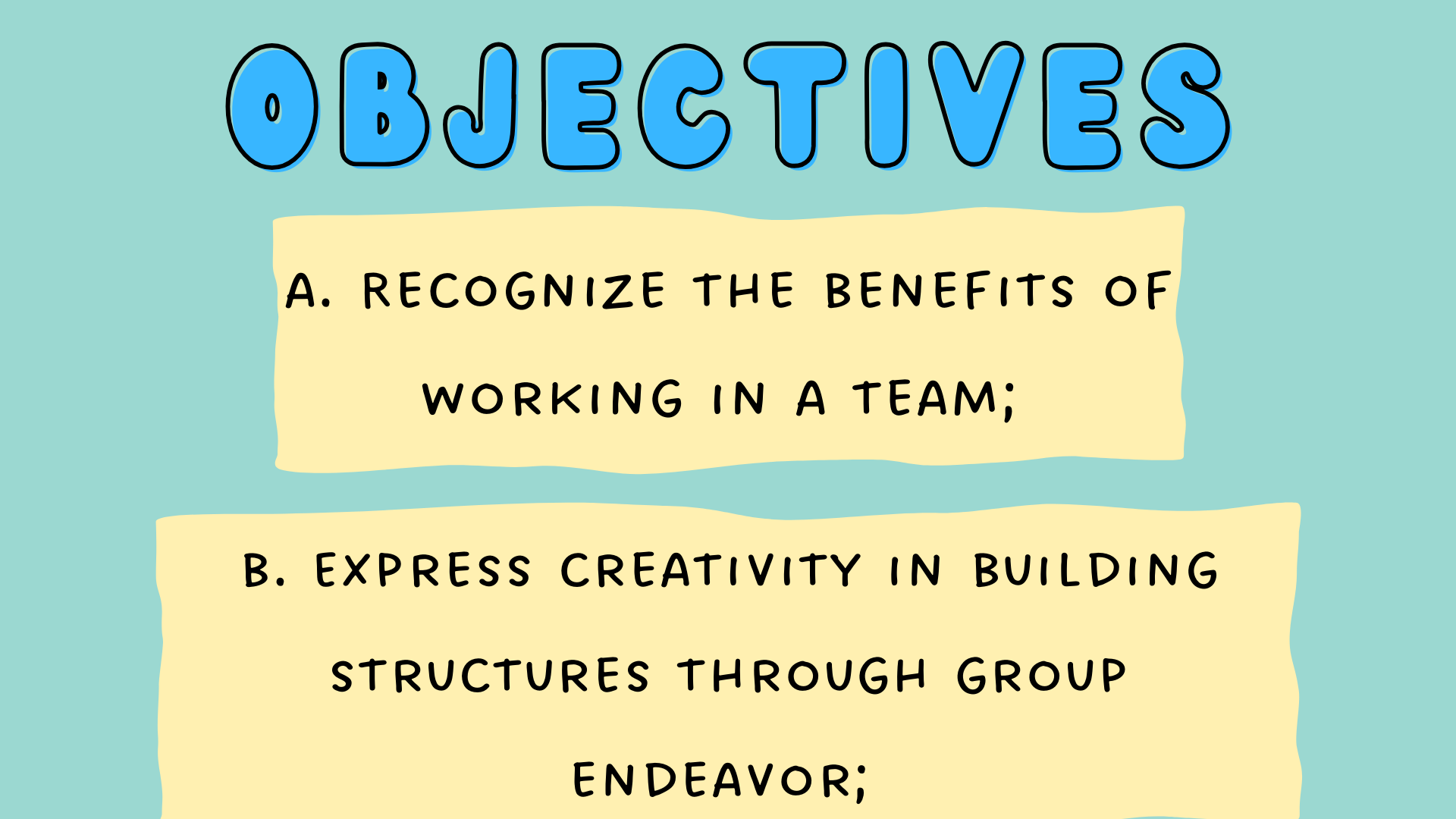 OBJECTIVES

A. RECOGNIZE THE BENEFITS OF WORKING IN A TEAM;

B. EXPRESS CREATIVITY IN BUILDING STRUCTURES THROUGH GROUP ENDEAVOR;